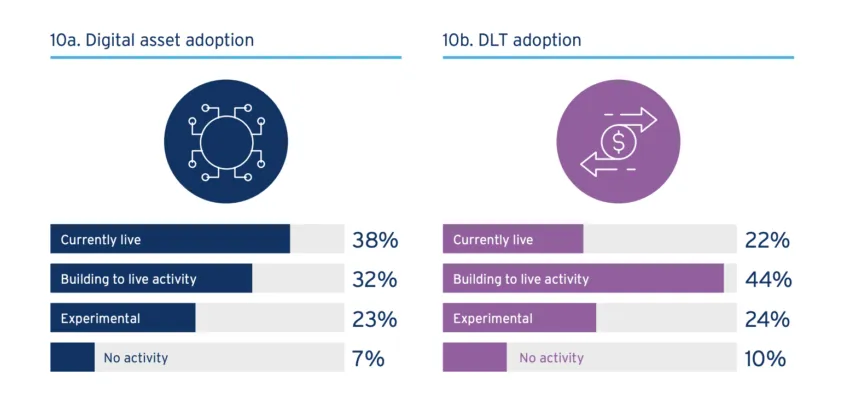 10a. Digital asset adoption

Currently live 38%

Building to live activity 32%

Experimental 23%

No activity 7%

10b. DLT adoption

$

Currently live 22%

Building to live activity 44%

Experimental 24%

No activity 10%